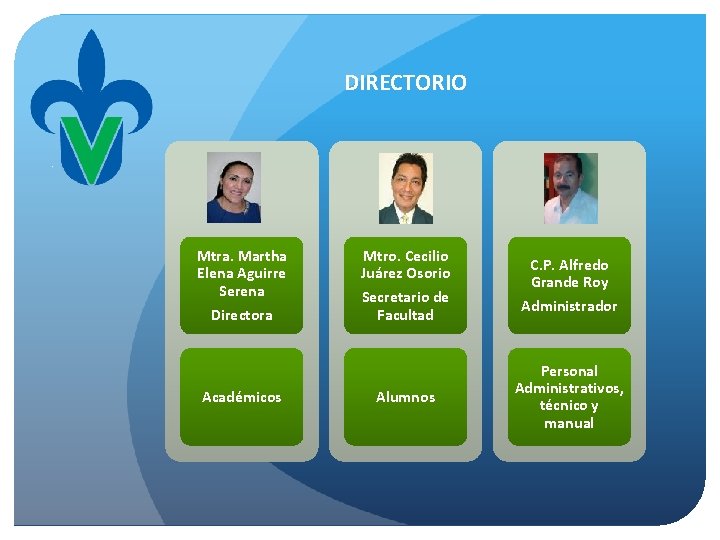 DIRECTORIO

Mtra. Martha Elena Aguirre Serena

Directora

Académicos

Mtro. Cecilio Juárez Osorio

Secretario de Facultad

Alumnos

C.P. Alfredo Grande Roy

Administrador

Personal Administrativos, técnico y manual